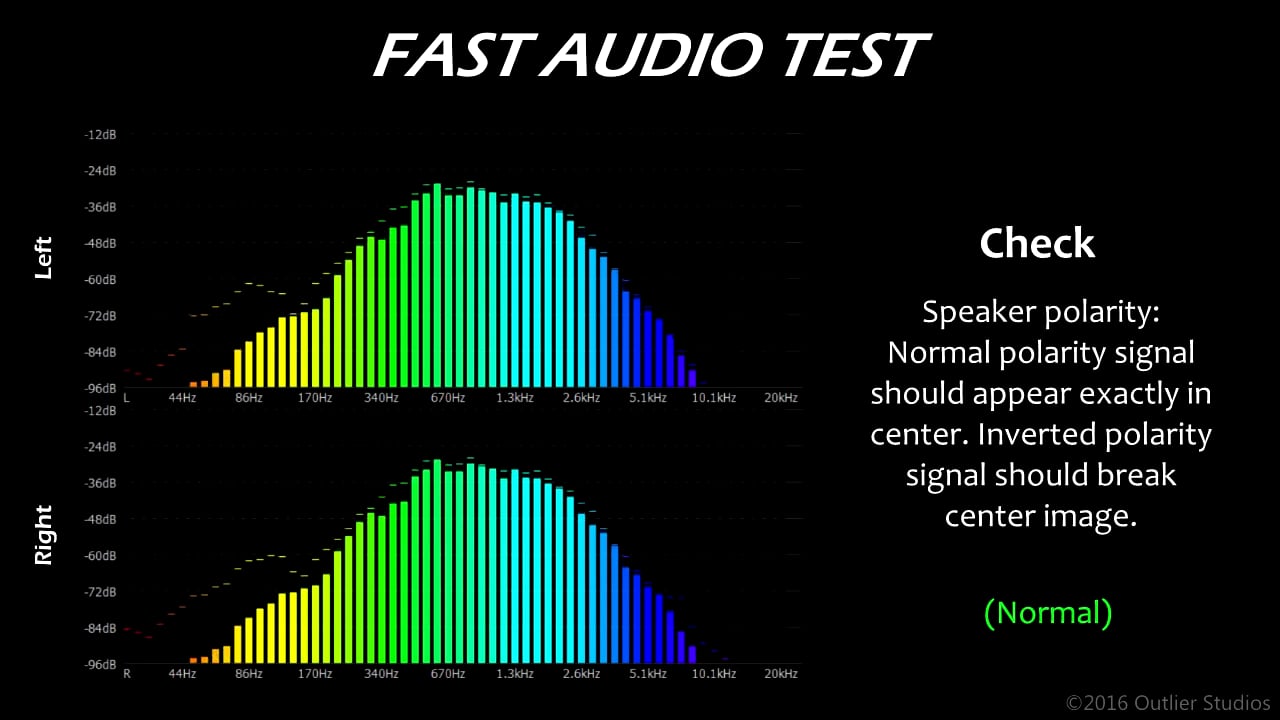 FAST AUDIO TEST

Left

-12dB
-24dB
-36dB
-48dB
-60dB
-72dB
-84dB
-96dB

L 44Hz 86Hz 170Hz 340Hz 670Hz 1.3kHz 2.6kHz 5.1kHz 10.1kHz 20kHz

Right

-12dB
-24dB
-36dB
-48dB
-60dB
-72dB
-84dB
-96dB

R 44Hz 86Hz 170Hz 340Hz 670Hz 1.3kHz 2.6kHz 5.1kHz 10.1kHz 20kHz

Check

Speaker polarity: Normal polarity signal should appear exactly in center. Inverted polarity signal should break center image.

(Normal)

©2016 Outlier Studios